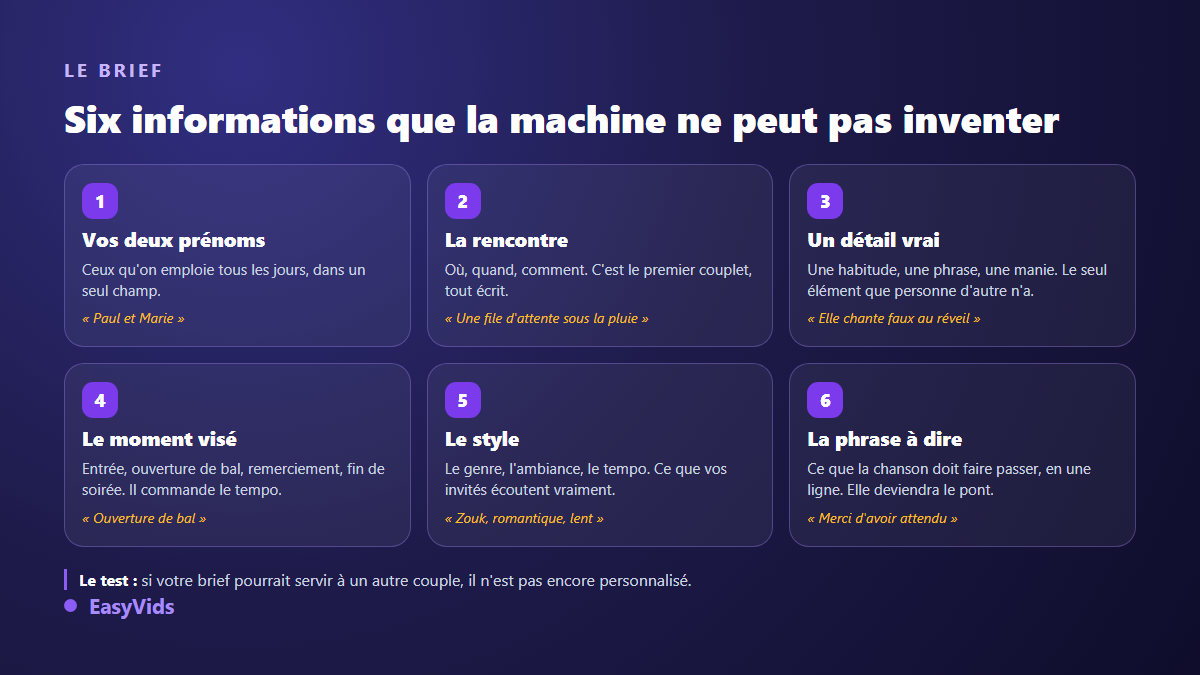 LE BRIEF

Six informations que la machine ne peut pas inventer

1
Vos deux prénoms
Ceux qu'on emploie tous les jours, dans un seul champ.
« Paul et Marie »

2
La rencontre
Où, quand, comment. C'est le premier couplet, tout écrit.
« Une file d'attente sous la pluie »

3
Un détail vrai
Une habitude, une phrase, une manie. Le seul élément que personne d'autre n'a.
« Elle chante faux au réveil »

4
Le moment visé
Entrée, ouverture de bal, remerciement, fin de soirée. Il commande le tempo.
« Ouverture de bal »

5
Le style
Le genre, l'ambiance, le tempo. Ce que vos invités écoutent vraiment.
« Zouk, romantique, lent »

6
La phrase à dire
Ce que la chanson doit faire passer, en une ligne. Elle deviendra le pont.
« Merci d'avoir attendu »

Le test : si votre brief pourrait servir à un autre couple, il n'est pas encore personnalisé.

EasyVids